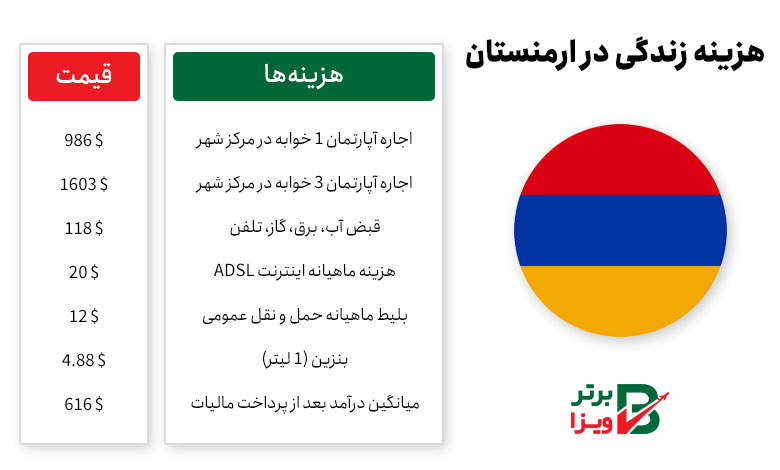 هزینه زندگی در ارمنستان

| هزینه‌ها | قیمت |
|---|---|
| اجاره آپارتمان 1 خوابه در مرکز شهر | 986 $ |
| اجاره آپارتمان 3 خوابه در مرکز شهر | 1603 $ |
| قبض آب، برق، گاز، تلفن | 118 $ |
| هزینه ماهیانه اینترنت ADSL | 20 $ |
| بلیط ماهیانه حمل و نقل عمومی | 12 $ |
| بنزین (1 لیتر) | 4.88 $ |
| میانگین درآمد بعد از پرداخت مالیات | 616 $ |

برتر ویزا